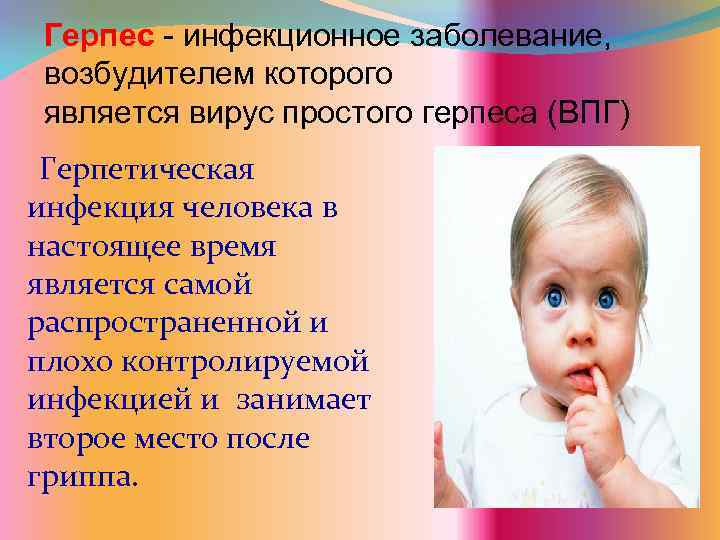 Герпес - инфекционное заболевание, возбудителем которого является вирус простого герпеса (ВПГ)

Герпетическая инфекция человека в настоящее время является самой распространенной и плохо контролируемой инфекцией и занимает второе место после гриппа.